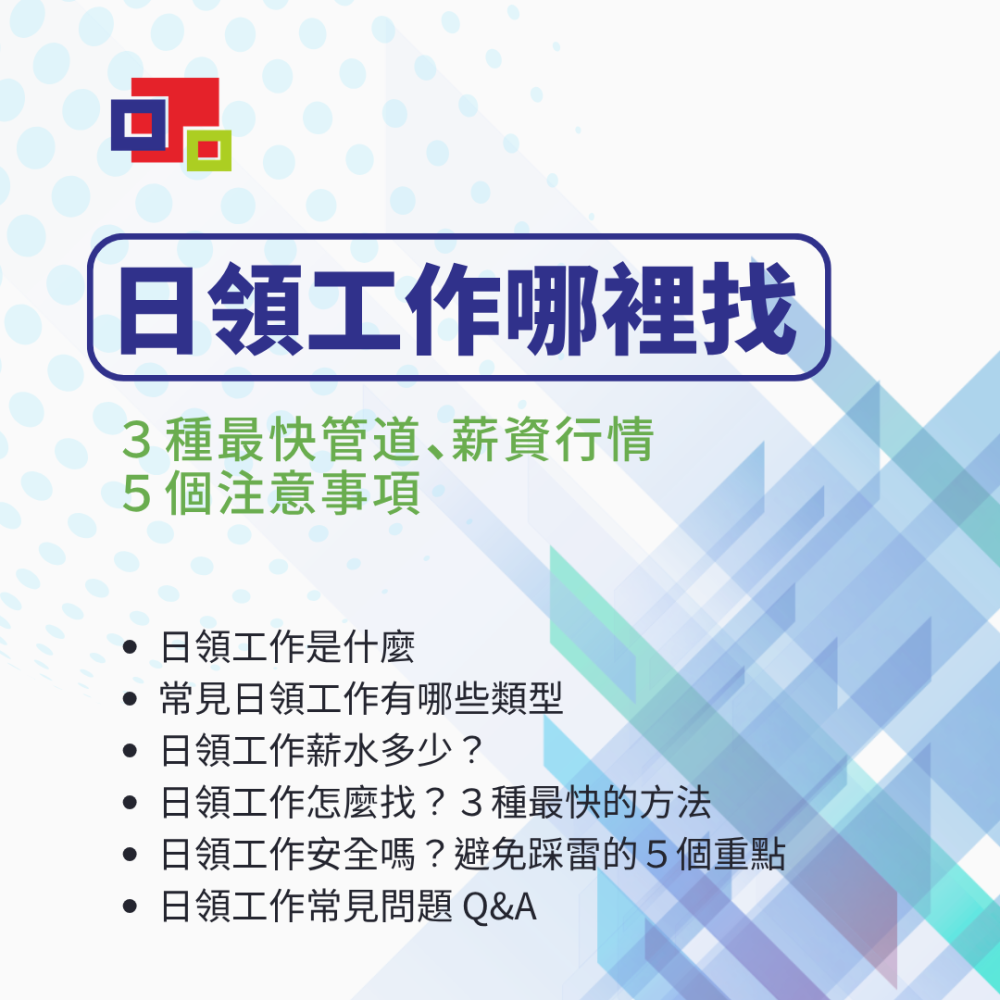 日領工作哪裡找

3種最快管道、薪資行情
5個注意事項

• 日領工作是什麼
• 常見日領工作有哪些類型
• 日領工作薪水多少？
• 日領工作怎麼找？3種最快的方法
• 日領工作安全嗎？避免踩雷的5個重點
• 日領工作常見問題Q&A